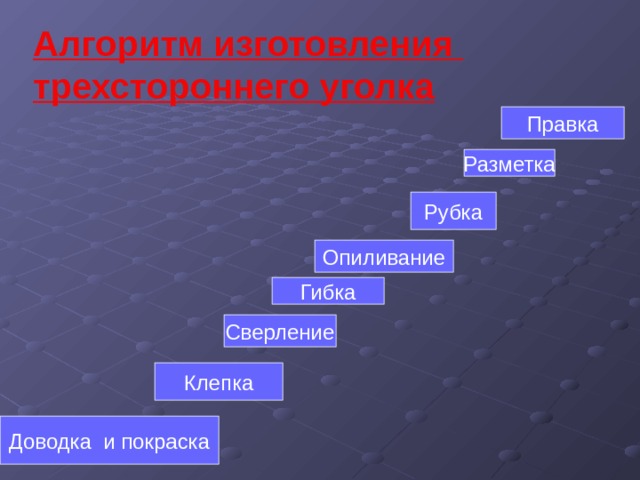 Алгоритм изготовления трехстороннего уголка

Правка

Разметка

Рубка

Опиливание

Гибка

Сверление

Клепка

Доводка  и покраска